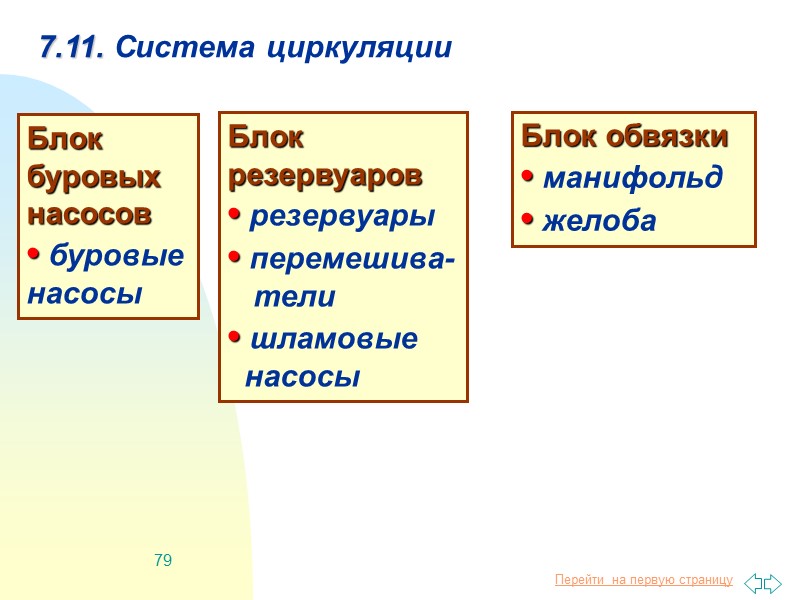 7.11. Система циркуляции

Блок буровых насосов
• буровые насосы

Блок резервуаров
• резервуары
• перемешиватели
• шламовые насосы

Блок обвязки
• манифольд
• желоба

79

Перейти на первую страницу